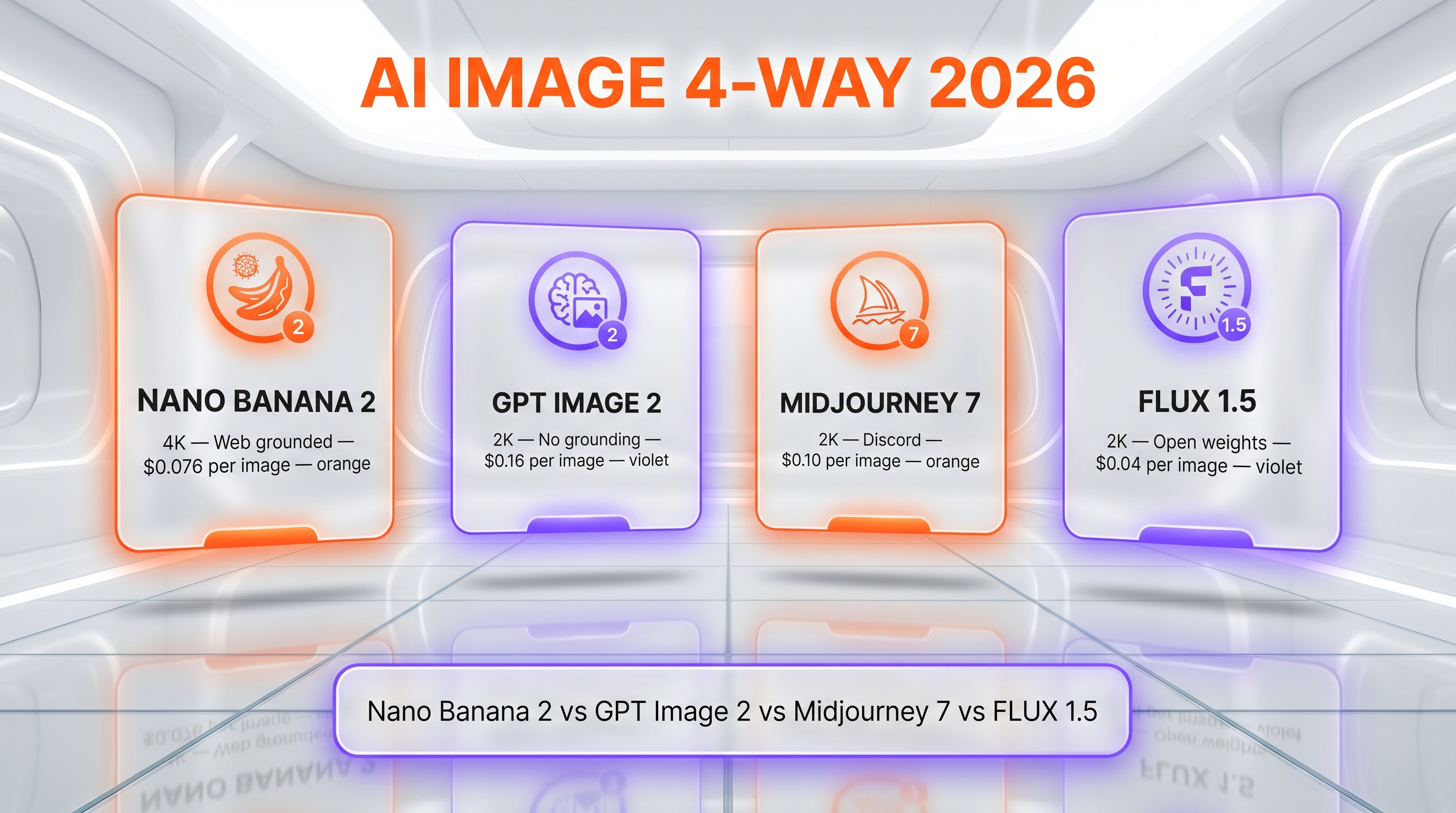 AI IMAGE 4-WAY 2026

2

NANO BANANA 2

4K — Web grounded — $0.076 per image — orange

2

GPT IMAGE 2

2K — No grounding — $0.16 per image — violet

7

MIDJOURNEY 7

2K — Discord — $0.10 per image — orange

1.5

FLUX 1.5

2K — Open weights — $0.04 per image — violet

Nano Banana 2 vs GPT Image 2 vs Midjourney 7 vs FLUX 1.5